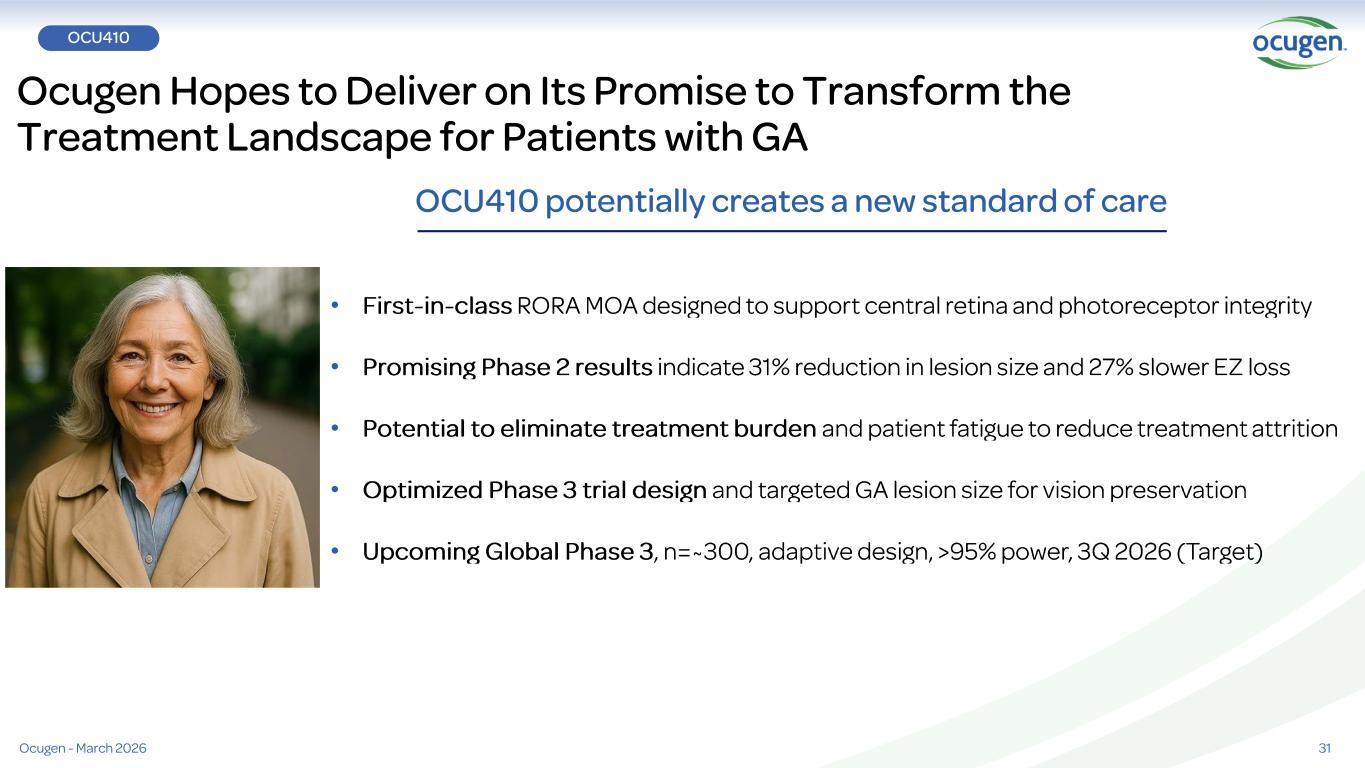 OCU410

ocugen.

Ocugen Hopes to Deliver on Its Promise to Transform the Treatment Landscape for Patients with GA

OCU410 potentially creates a new standard of care

• First-in-class RORA MOA designed to support central retina and photoreceptor integrity

• Promising Phase 2 results indicate 31% reduction in lesion size and 27% slower EZ loss

• Potential to eliminate treatment burden and patient fatigue to reduce treatment attrition

• Optimized Phase 3 trial design and targeted GA lesion size for vision preservation

• Upcoming Global Phase 3, n=~300, adaptive design, >95% power, 3Q 2026 (Target)

Ocugen - March 2026

31